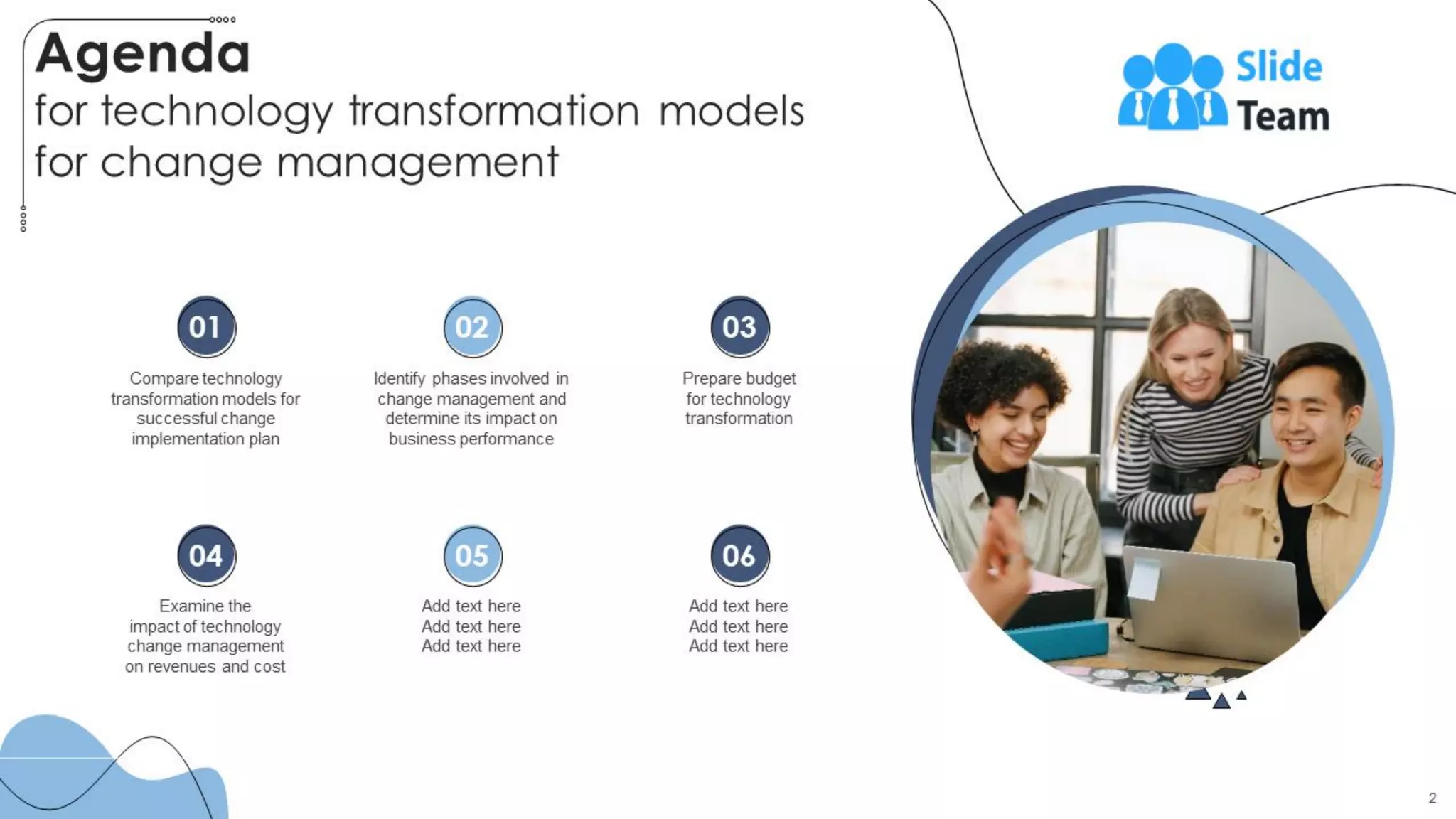 Agenda
for technology transformation models for change management

Slide Team

01
Compare technology transformation models for successful change implementation plan

02
Identify phases involved in change management and determine its impact on business performance

03
Prepare budget for technology transformation

04
Examine the impact of technology change management on revenues and cost

05
Add text here
Add text here
Add text here

06
Add text here
Add text here
Add text here

2